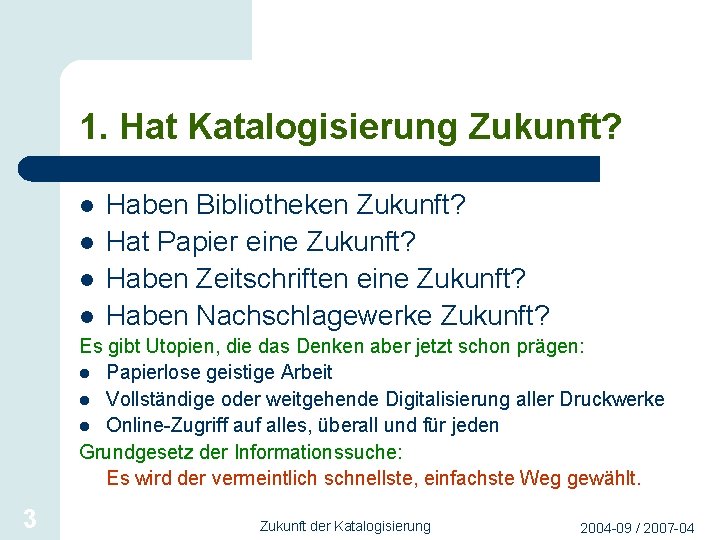 1. Hat Katalogisierung Zukunft?

- Haben Bibliotheken Zukunft?
- Hat Papier eine Zukunft?
- Haben Zeitschriften eine Zukunft?
- Haben Nachschlagewerke Zukunft?

Es gibt Utopien, die das Denken aber jetzt schon prägen:

- Papierlose geistige Arbeit
- Vollständige oder weitgehende Digitalisierung aller Druckwerke
- Online-Zugriff auf alles, überall und für jeden

Grundgesetz der Informationssuche:

Es wird der vermeintlich schnellste, einfachste Weg gewählt.

3

Zukunft der Katalogisierung

2004-09 / 2007-04